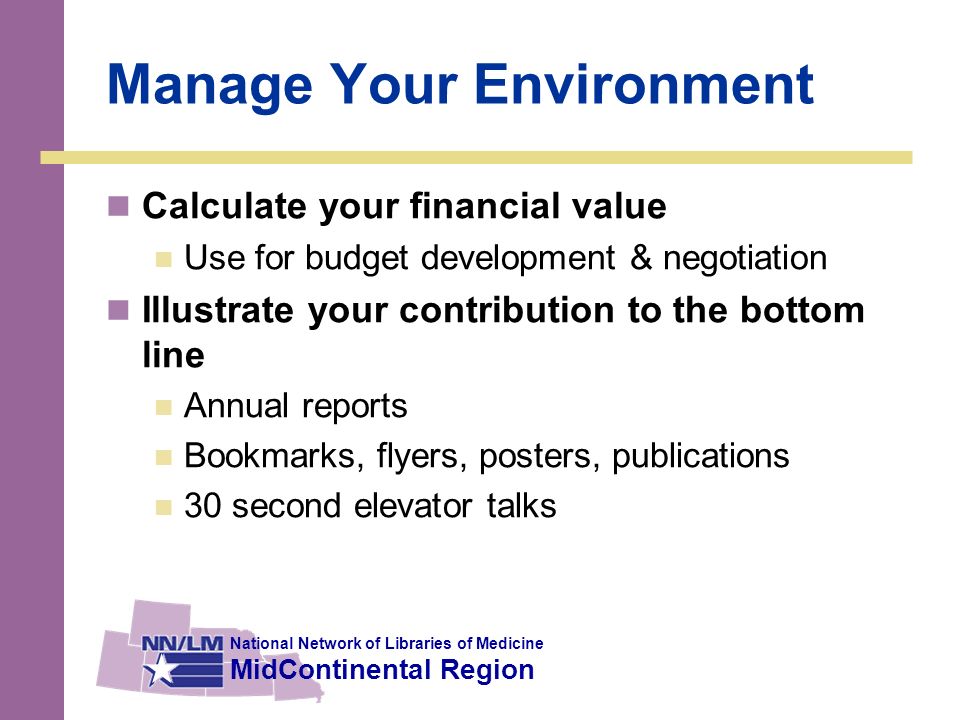 Manage Your Environment

Calculate your financial value

Use for budget development & negotiation

Illustrate your contribution to the bottom line

Annual reports

Bookmarks, flyers, posters, publications

30 second elevator talks

NN/LM National Network of Libraries of Medicine
MidContinental Region